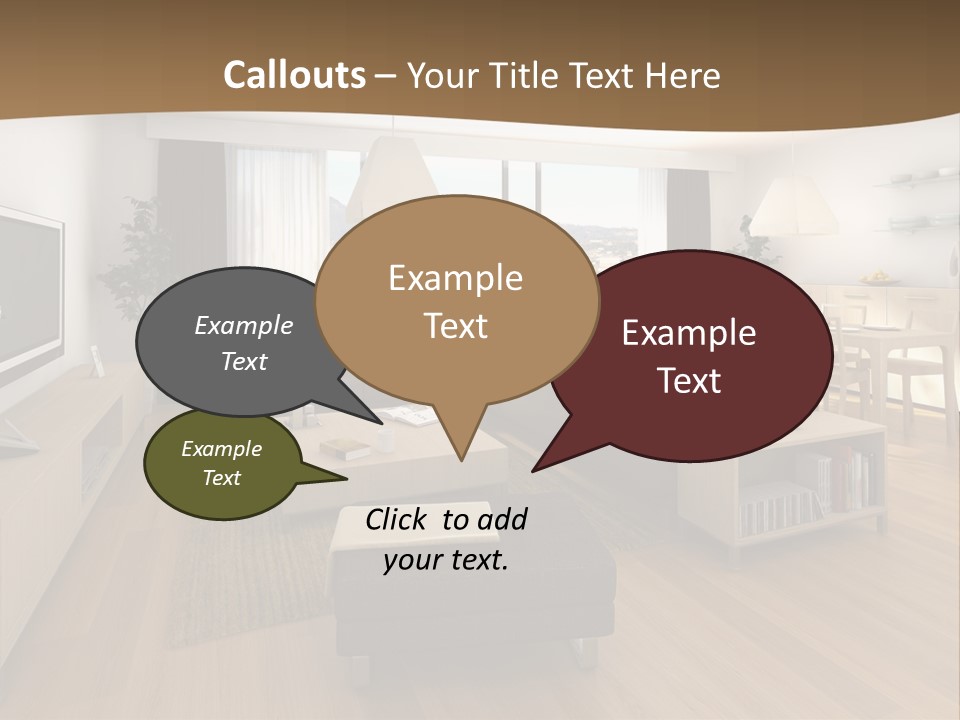 Callouts – Your Title Text Here

Example Text

Example Text

Example Text

Example Text

Click to add your text.